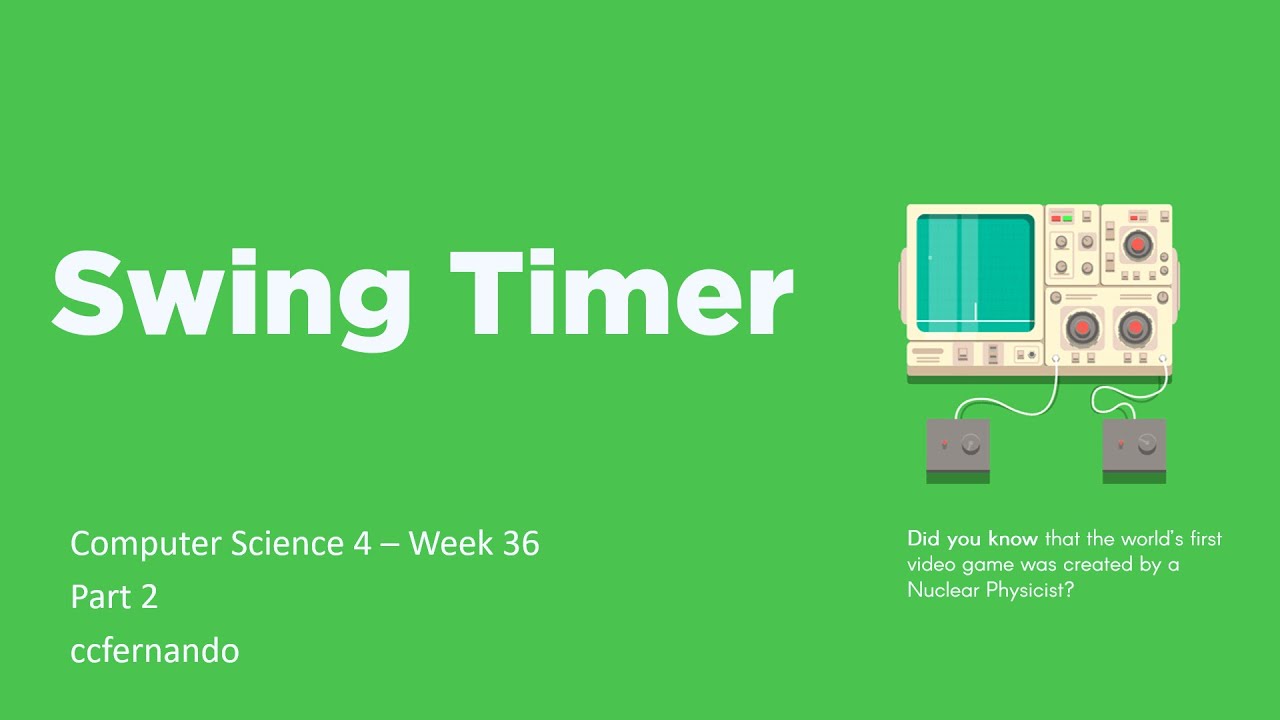 Swing Timer

Computer Science 4 – Week 36
Part 2
ccfernando

Did you know that the world's first video game was created by a Nuclear Physicist?